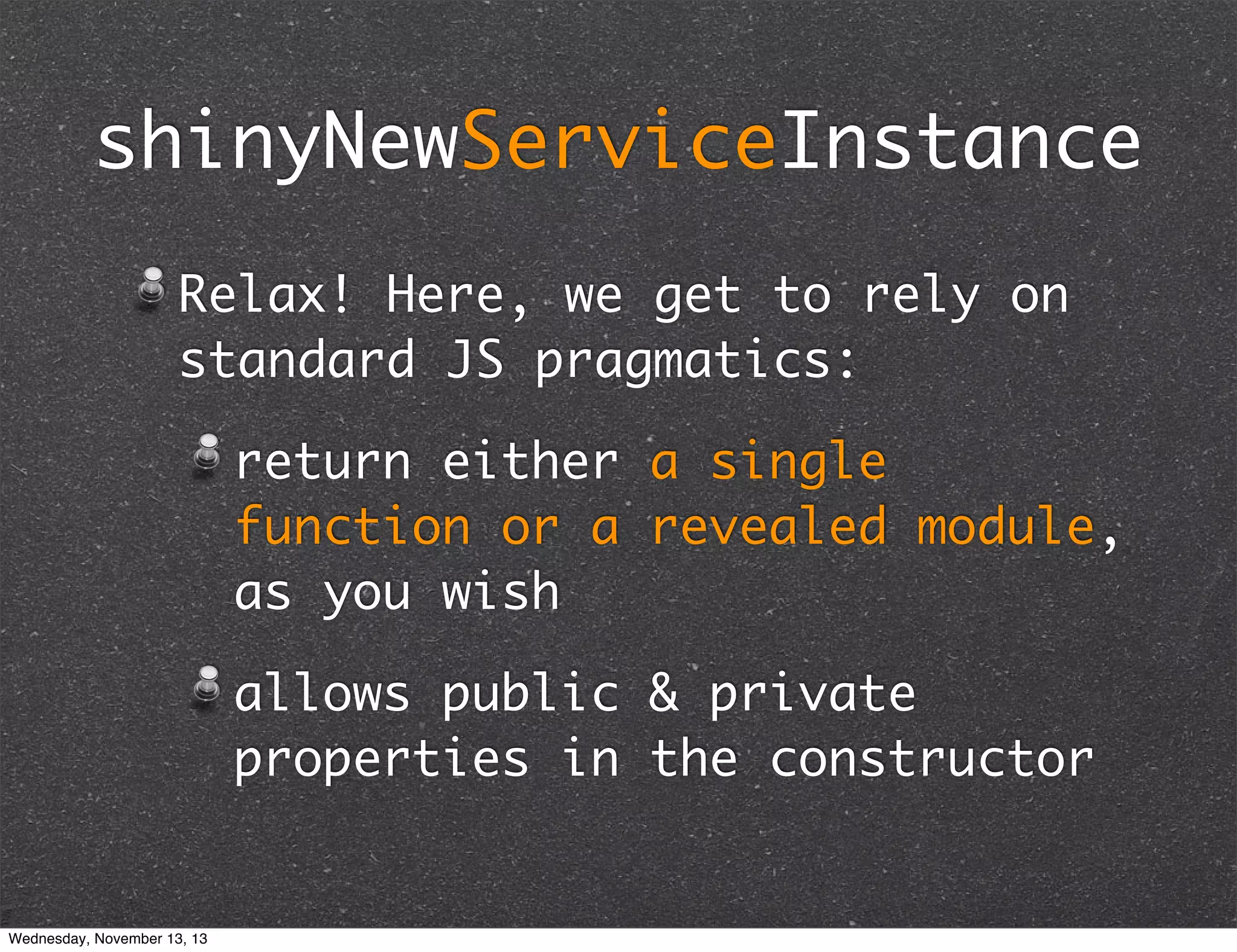 shinyNewServiceInstance

Relax! Here, we get to rely on standard JS pragmatics:

return either a single function or a revealed module, as you wish

allows public & private properties in the constructor

Wednesday, November 13, 13